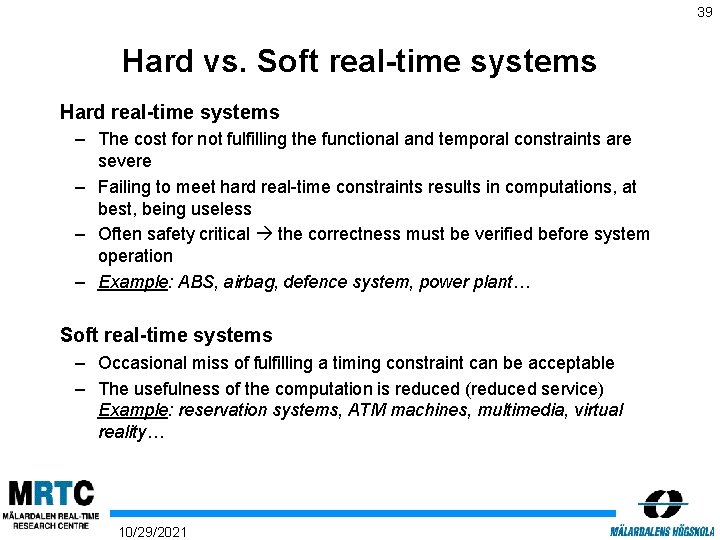 39

Hard vs. Soft real-time systems

Hard real-time systems

– The cost for not fulfilling the functional and temporal constraints are severe

– Failing to meet hard real-time constraints results in computations, at best, being useless

– Often safety critical → the correctness must be verified before system operation

– Example: ABS, airbag, defence system, power plant…

Soft real-time systems

– Occasional miss of fulfilling a timing constraint can be acceptable

– The usefulness of the computation is reduced (reduced service) Example: reservation systems, ATM machines, multimedia, virtual reality…

MRTC
MÄLARDALEN REAL-TIME RESEARCH CENTRE

10/29/2021

MÄLARDALENS HÖGSKOLA